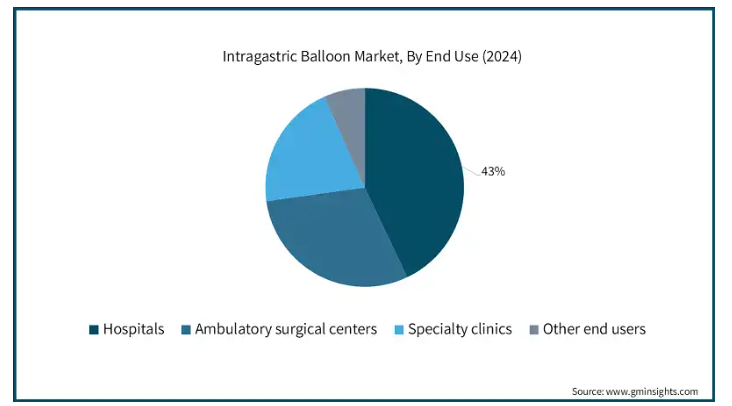 Intragastric Balloon Market, By End Use (2024)

43%

Hospitals Ambulatory surgical centers Specialty clinics Other end users

Source: www.gminsights.com